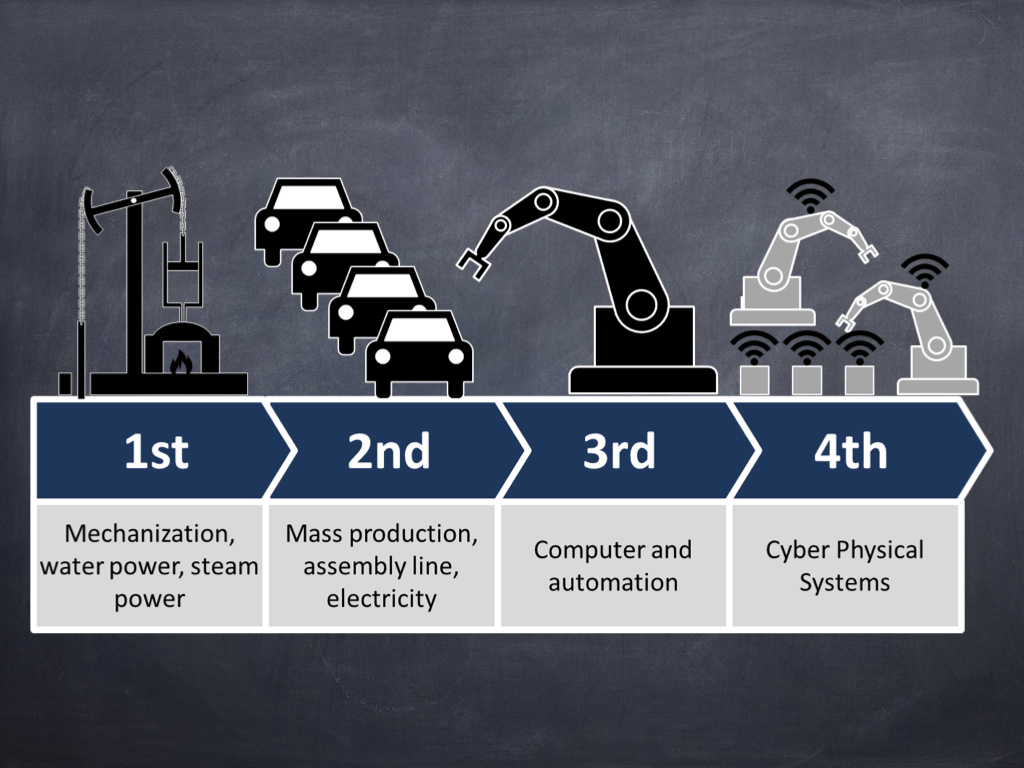 1st

Mechanization, water power, steam power

2nd

Mass production, assembly line, electricity

3rd

Computer and automation

4th

Cyber Physical Systems